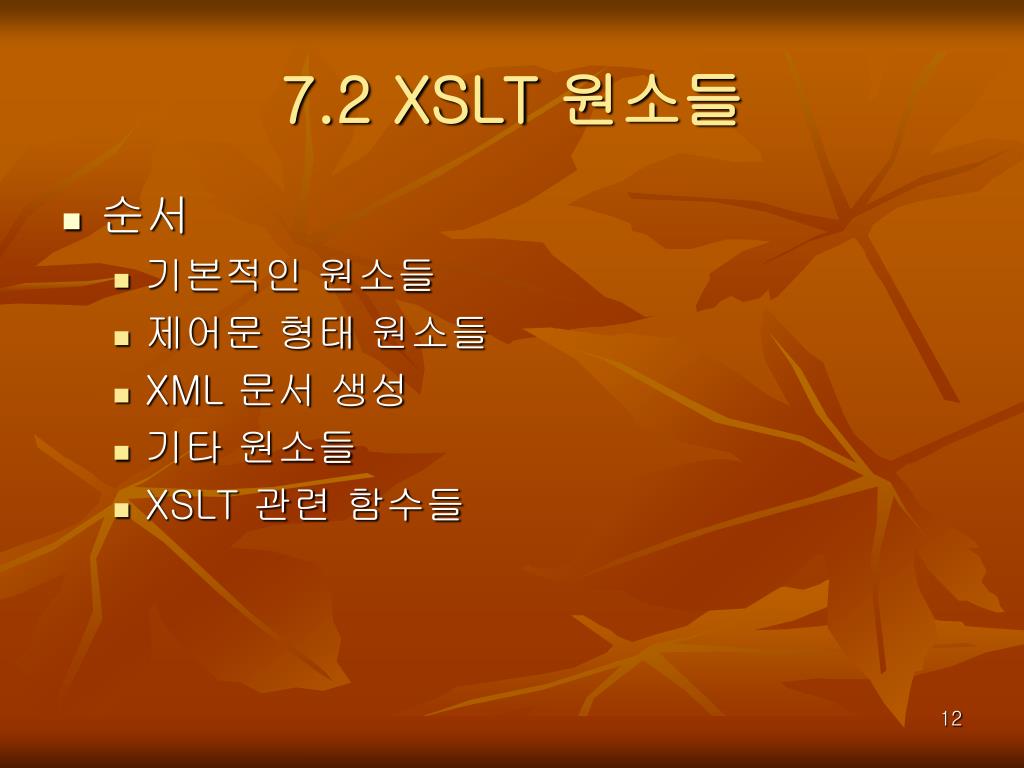 7.2 XSLT 원소들

- 순서
  - 기본적인 원소들
  - 제어문 형태 원소들
  - XML 문서 생성
  - 기타 원소들
  - XSLT 관련 함수들

12